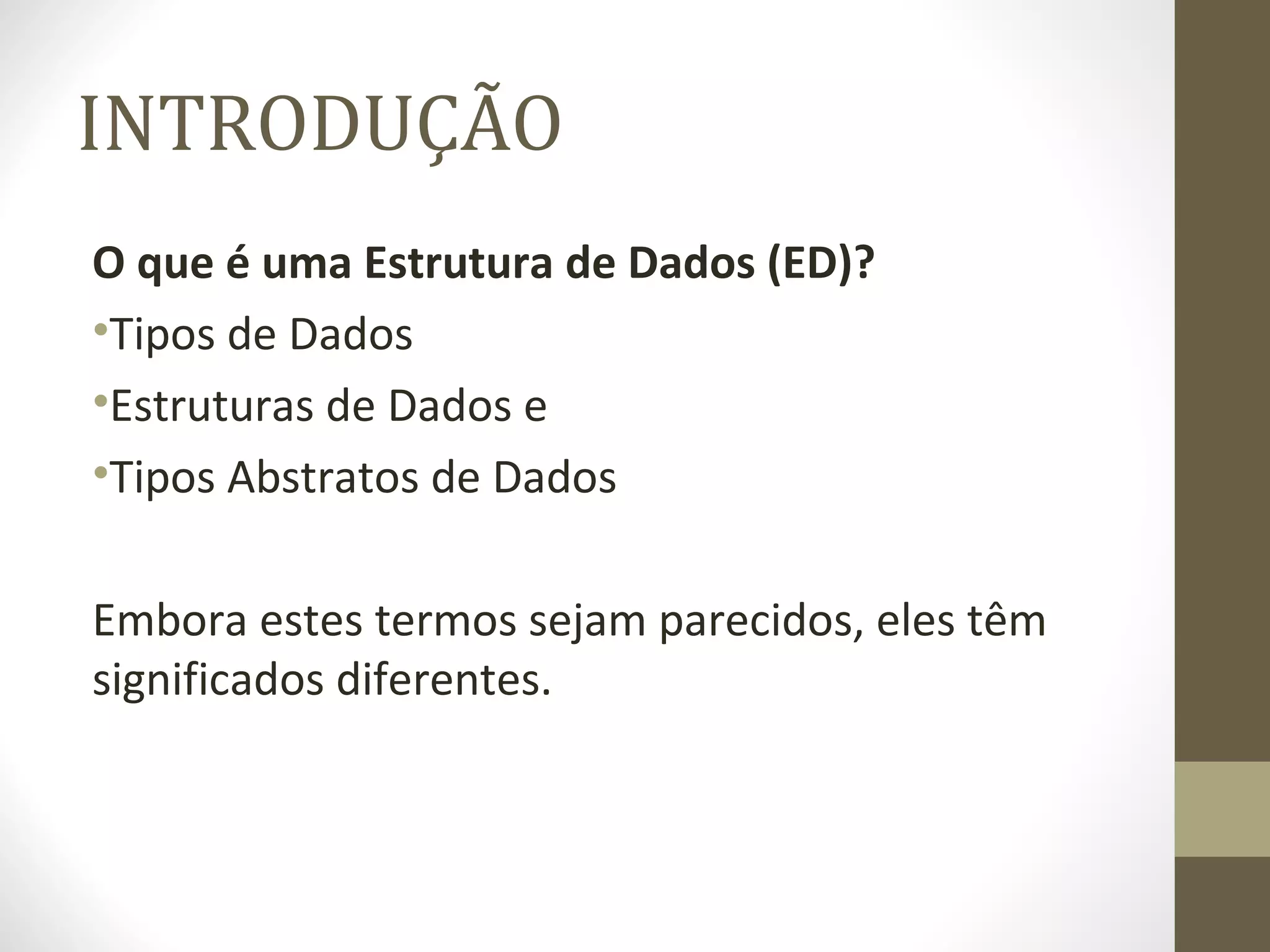 INTRODUÇÃO

O que é uma Estrutura de Dados (ED)?

•Tipos de Dados
•Estruturas de Dados e
•Tipos Abstratos de Dados

Embora estes termos sejam parecidos, eles têm significados diferentes.